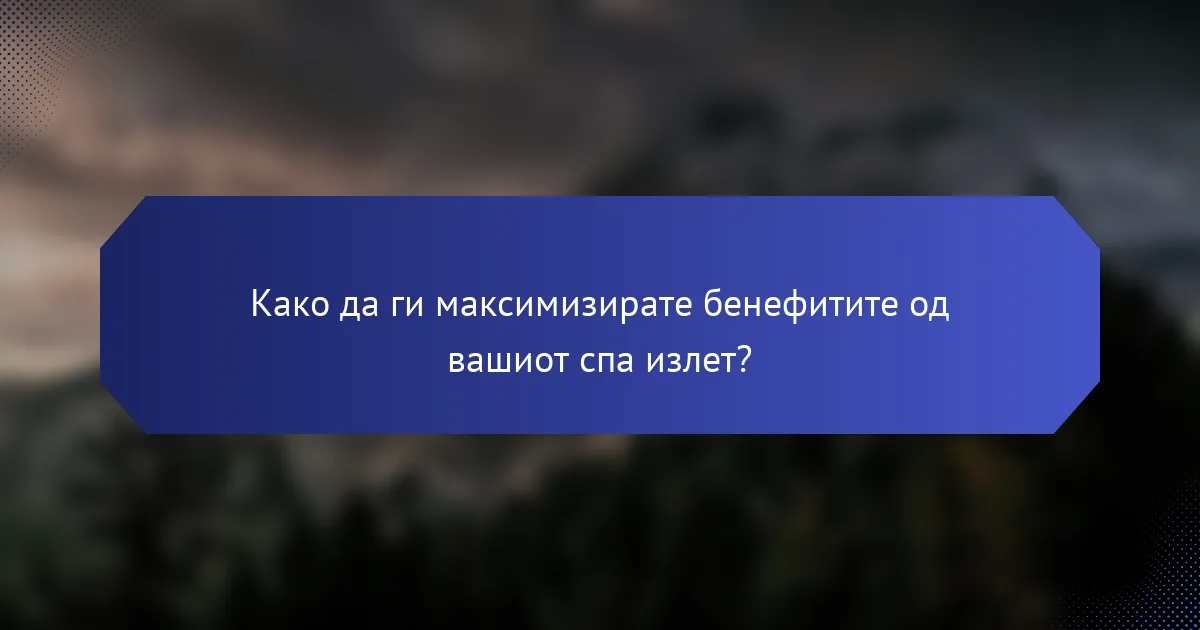 Како да ги максимизирате бенефитите од вашиот спа излет?